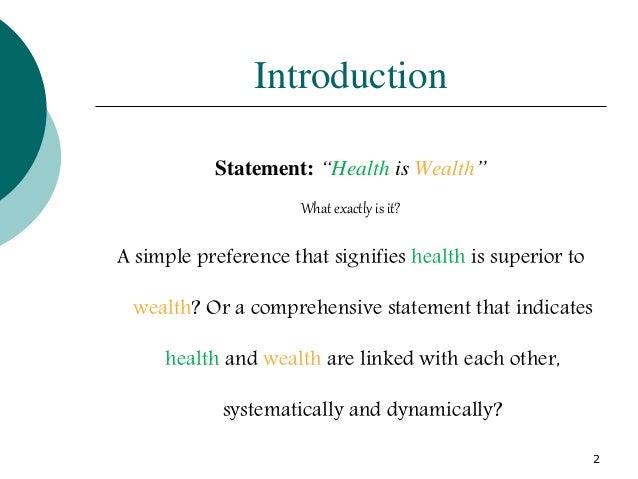 Introduction

Statement: “Health is Wealth”

What exactly is it?

A simple preference that signifies health is superior to wealth? Or a comprehensive statement that indicates health and wealth are linked with each other, systematically and dynamically?

2